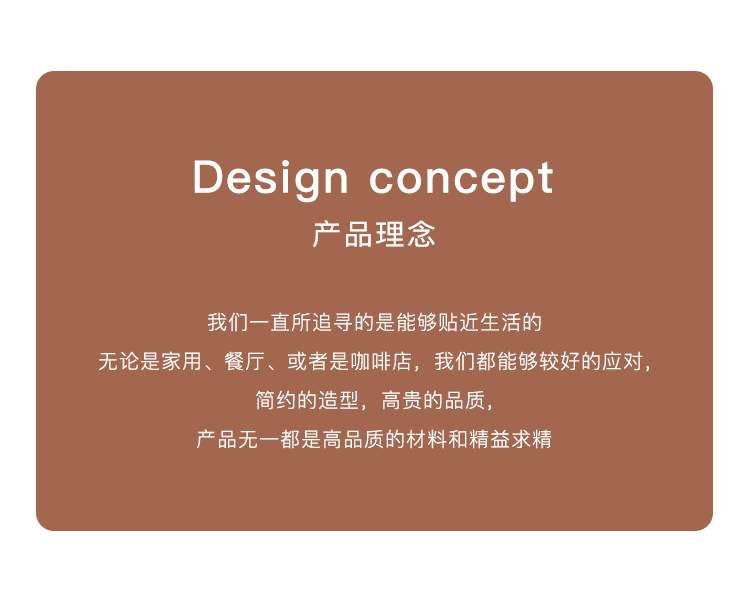 Design concept
产品理念

我们一直所追寻的是能够贴近生活的
无论是家用、餐厅、或者是咖啡店，我们都能够较好的应对，
简约的造型，高贵的品质，
产品无一都是高品质的材料和精益求精